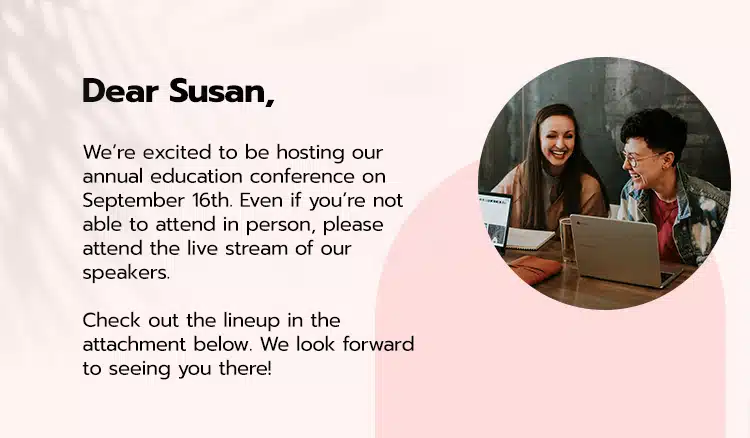 Dear Susan,

We're excited to be hosting our annual education conference on September 16th. Even if you're not able to attend in person, please attend the live stream of our speakers.

Check out the lineup in the attachment below. We look forward to seeing you there!